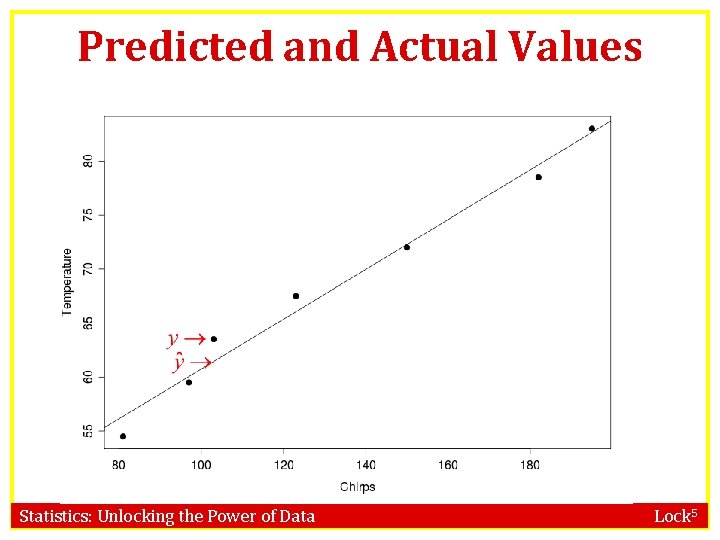 Predicted and Actual Values

Temperature

80
75
70
65
60
55

$y \rightarrow$
$\hat{y} \rightarrow$

80 100 120 140 160 180

Chirps

Statistics: Unlocking the Power of Data

Lock$^5$